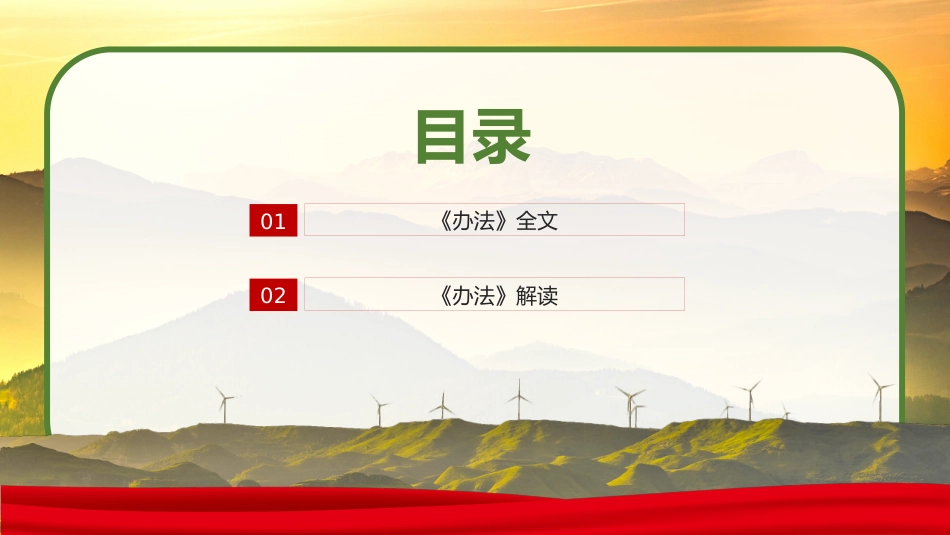 目录

01 《办法》全文

02 《办法》解读